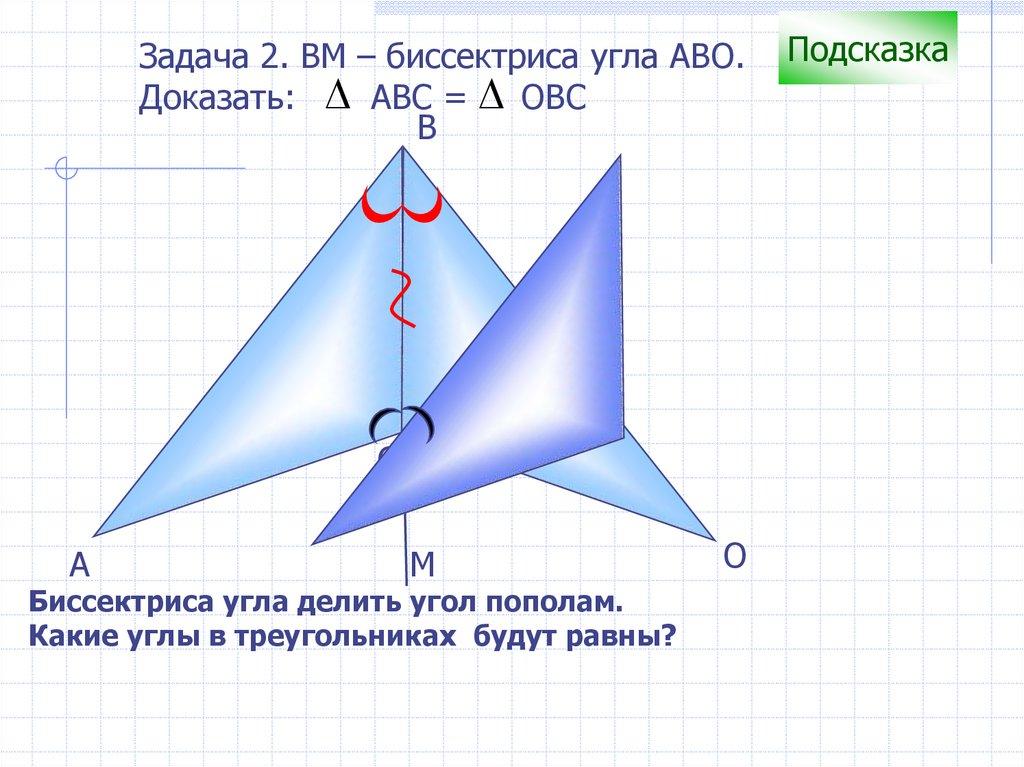 Задача 2. ВМ – биссектриса угла АВО.
Доказать: $\Delta$ АВС = $\Delta$ ОВС

Подсказка

В

А

М

О

Биссектриса угла делить угол пополам.
Какие углы в треугольниках будут равны?